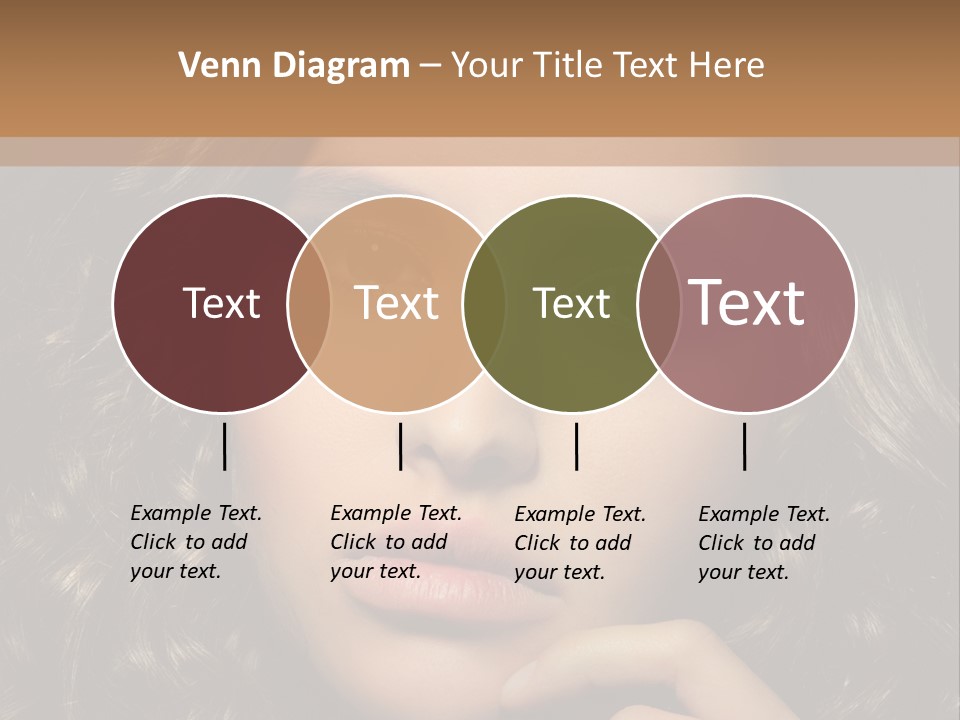 Venn Diagram – Your Title Text Here

Text

Text

Text

Text

Example Text. Click to add your text.

Example Text. Click to add your text.

Example Text. Click to add your text.

Example Text. Click to add your text.